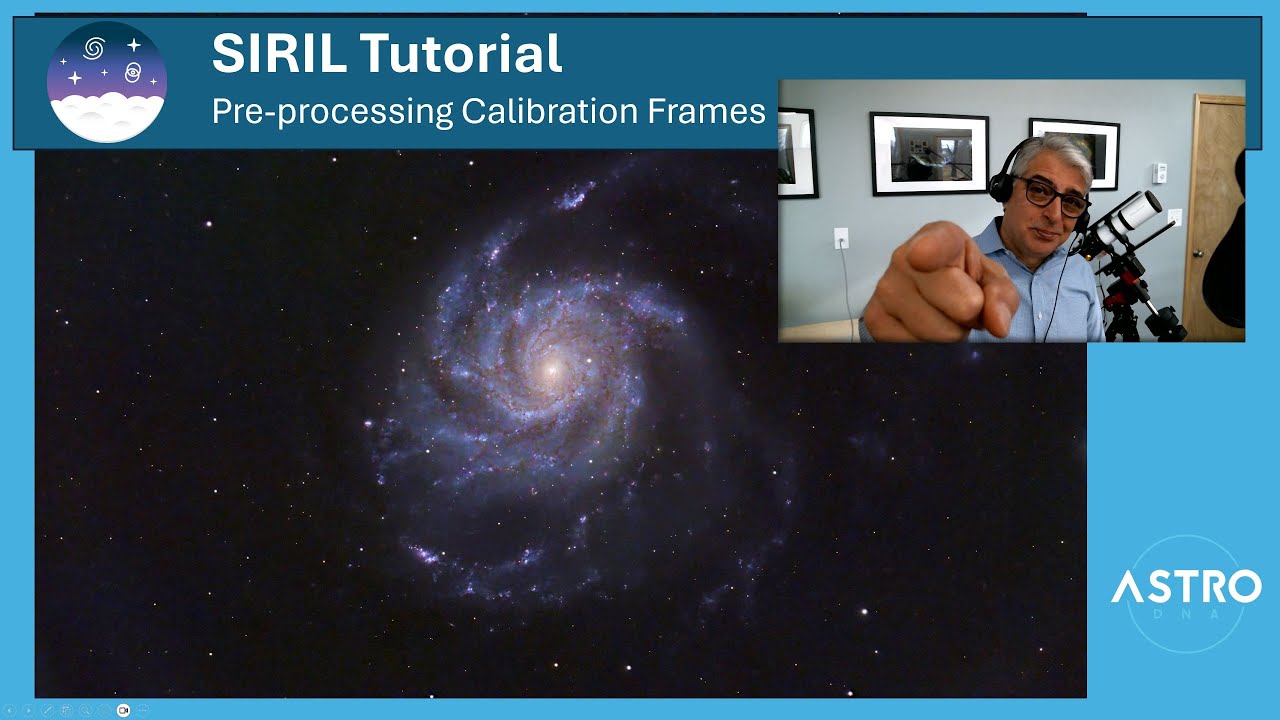 SIRIL Tutorial
Pre-processing Calibration Frames

ASTRO
DNA